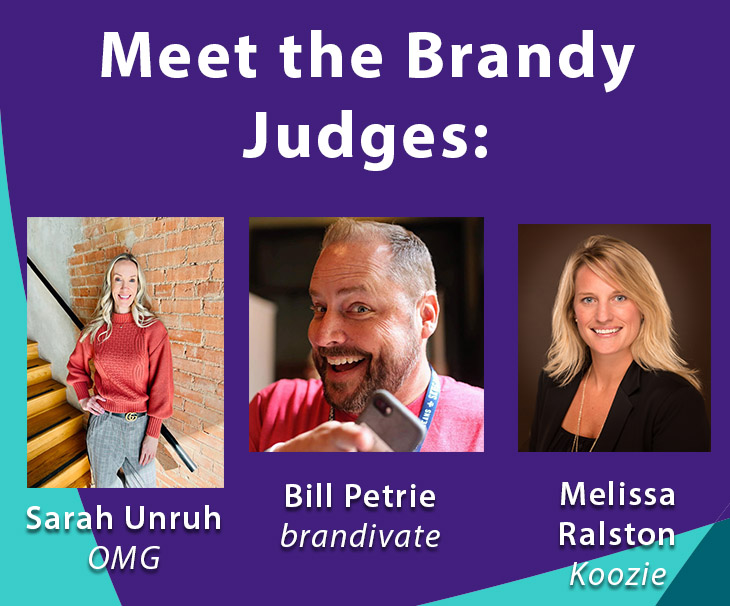 Meet the Brandy Judges:

Sarah Unruh
OMG

Bill Petrie
brandivate

Melissa Ralston
Koozie